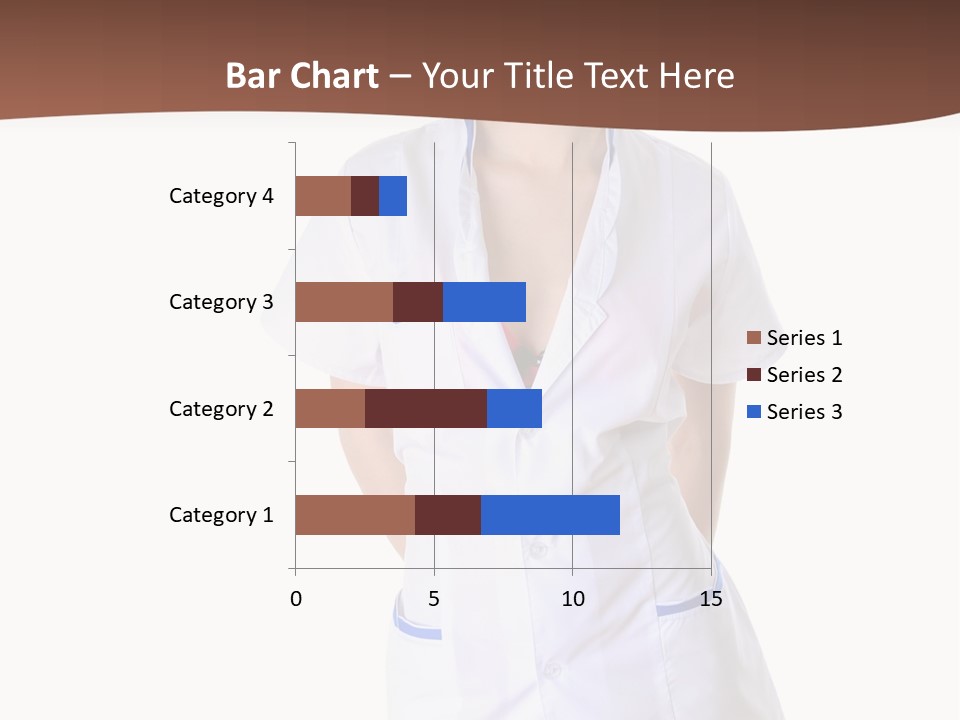 Bar Chart – Your Title Text Here

Category 4
Category 3
Category 2
Category 1

0
5
10
15

Series 1
Series 2
Series 3